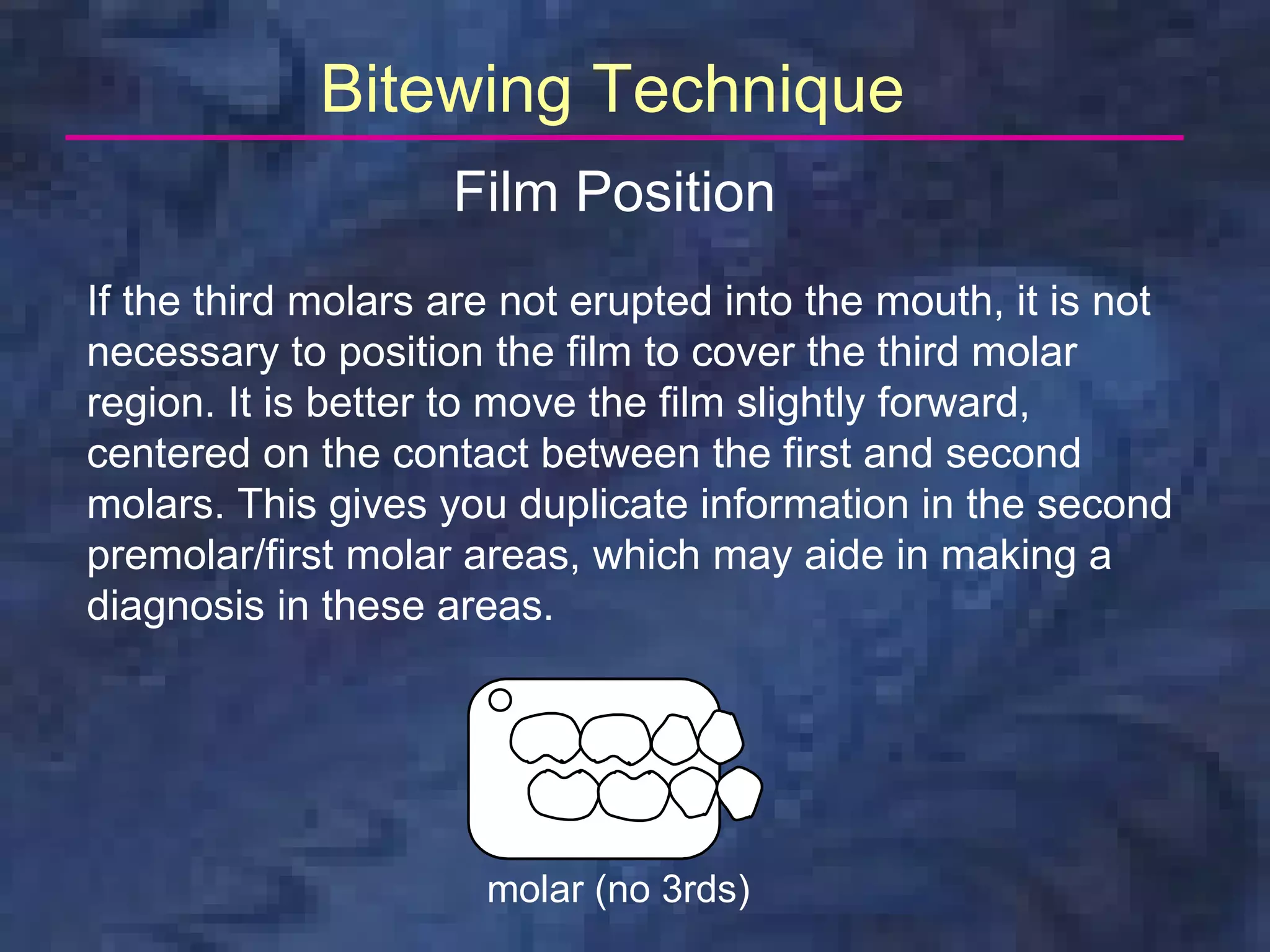 Bitewing Technique

Film Position

If the third molars are not erupted into the mouth, it is not necessary to position the film to cover the third molar region. It is better to move the film slightly forward, centered on the contact between the first and second molars. This gives you duplicate information in the second premolar/first molar areas, which may aide in making a diagnosis in these areas.

molar (no 3rds)